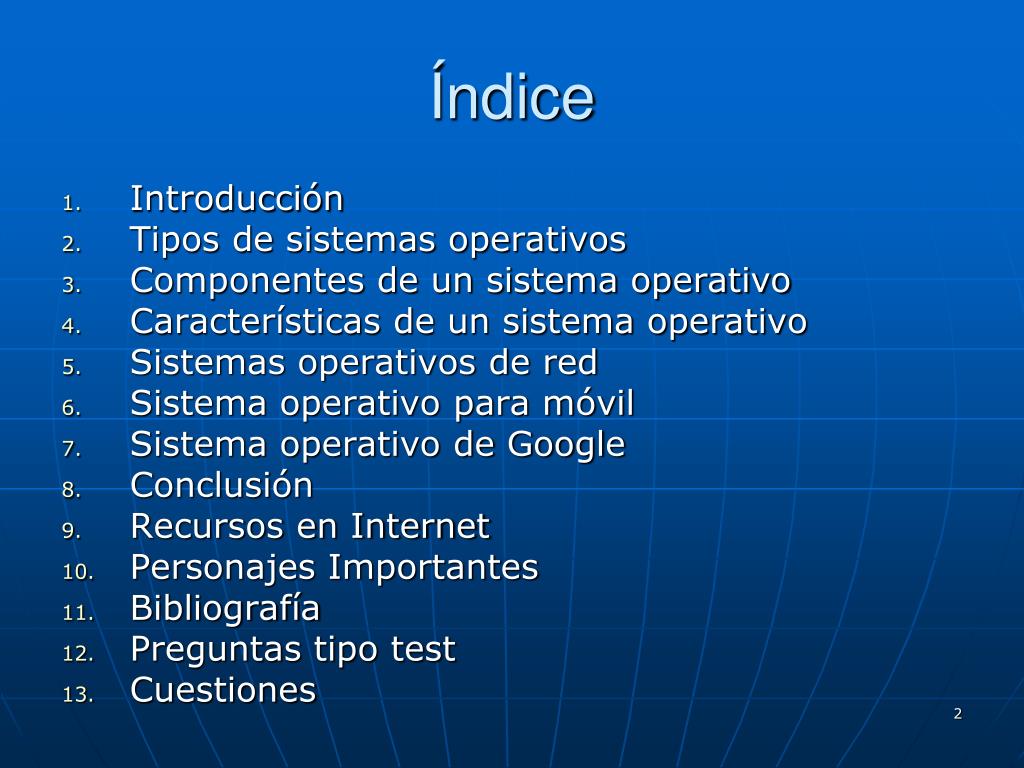 Índice

1. Introducción
2. Tipos de sistemas operativos
3. Componentes de un sistema operativo
4. Características de un sistema operativo
5. Sistemas operativos de red
6. Sistema operativo para móvil
7. Sistema operativo de Google
8. Conclusión
9. Recursos en Internet
10. Personajes Importantes
11. Bibliografía
12. Preguntas tipo test
13. Cuestiones

2